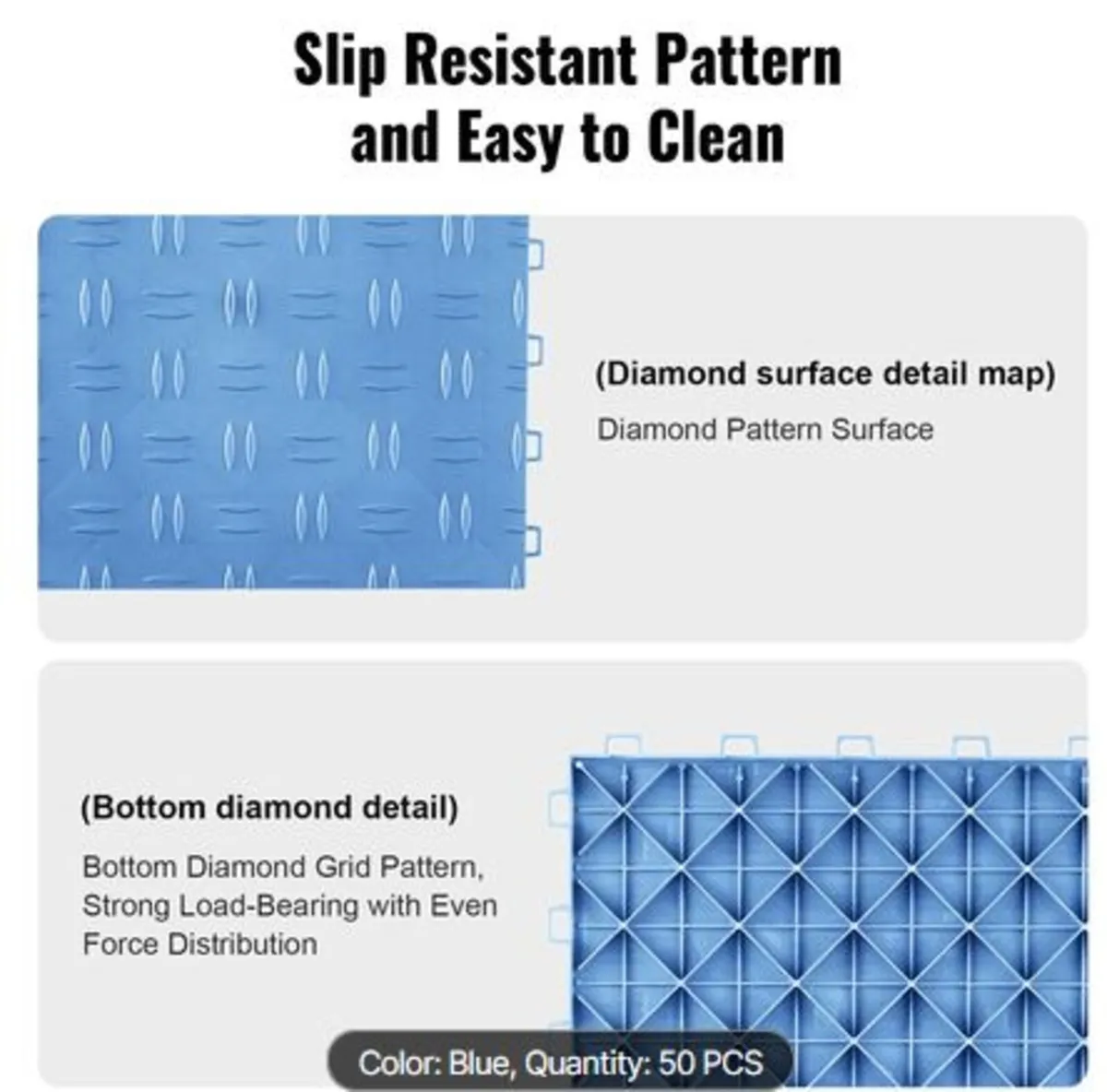 Slip Resistant Pattern and Easy to Clean

(Diamond surface detail map)

Diamond Pattern Surface

(Bottom diamond detail)

Bottom Diamond Grid Pattern, Strong Load-Bearing with Even Force Distribution

Color: Blue, Quantity: 50 PCS